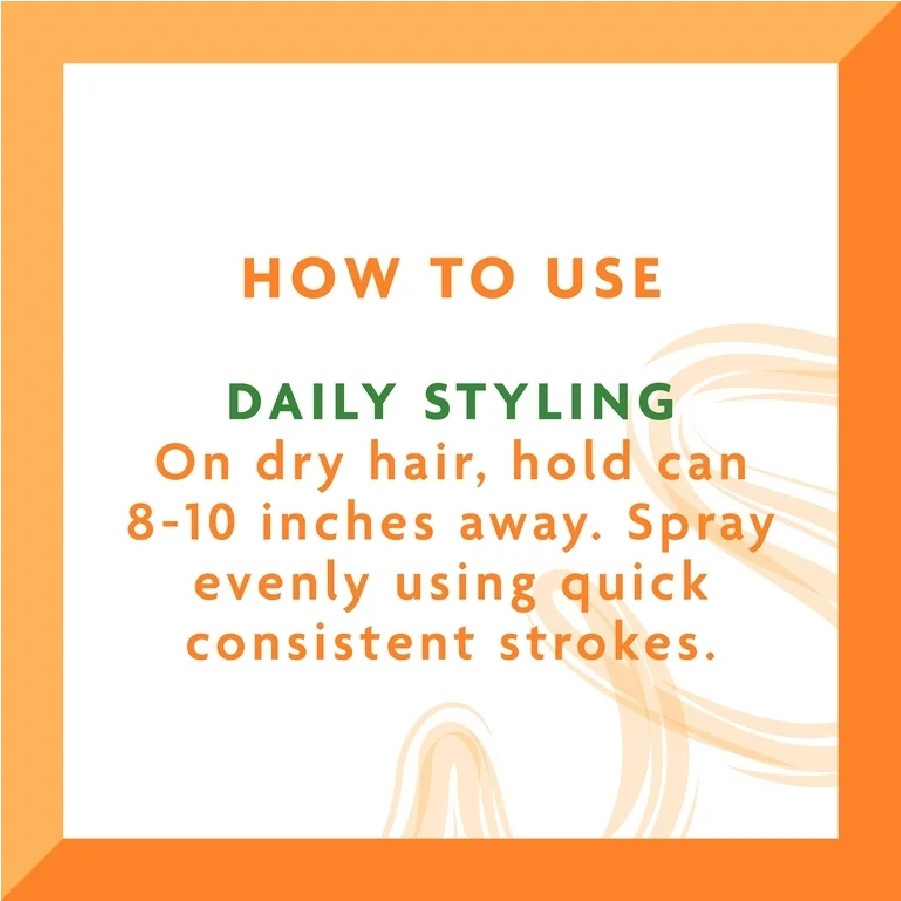 HOW TO USE

DAILY STYLING
On dry hair, hold can 8-10 inches away. Spray evenly using quick consistent strokes.